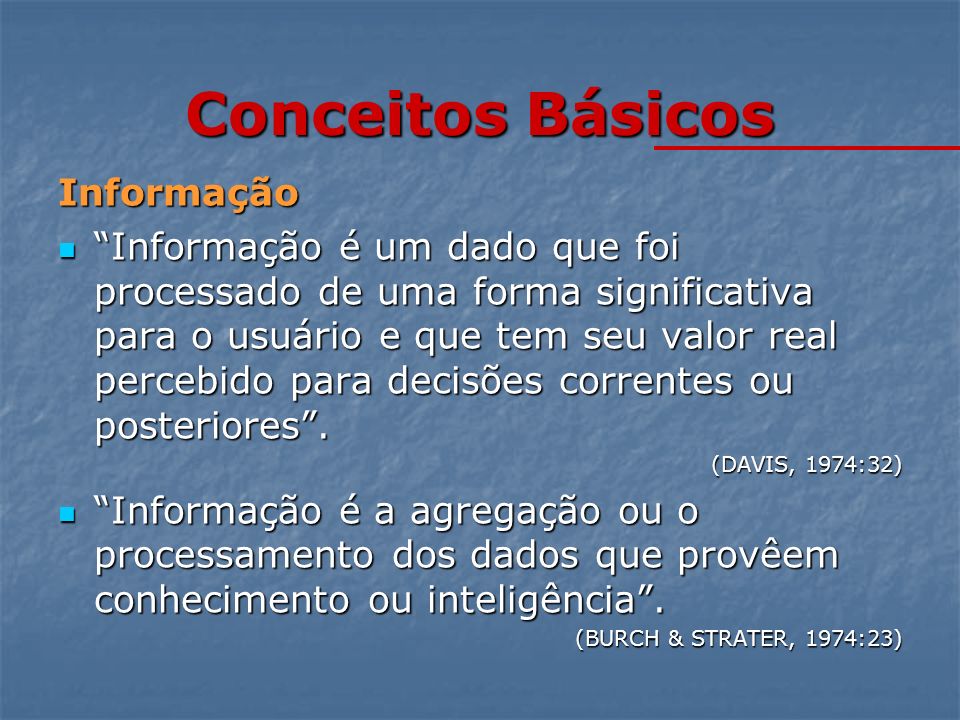 Conceitos Básicos

Informação

“Informação é um dado que foi processado de uma forma significativa para o usuário e que tem seu valor real percebido para decisões correntes ou posteriores”.

(DAVIS, 1974:32)

“Informação é a agregação ou o processamento dos dados que provêem conhecimento ou inteligência”.

(BURCH & STRATER, 1974:23)